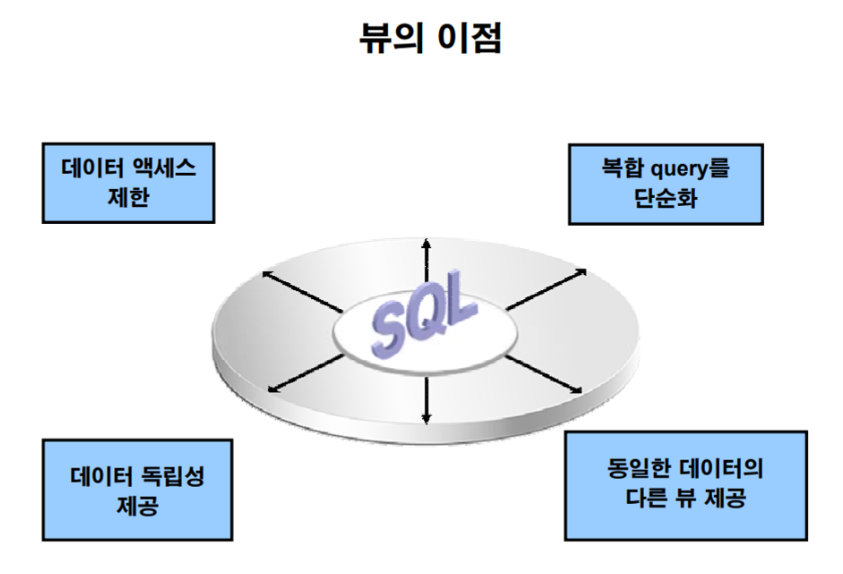 뷰의 이점

데이터 액세스 제한

복합 query를 단순화

SQL

데이터 독립성 제공

동일한 데이터의 다른 뷰 제공